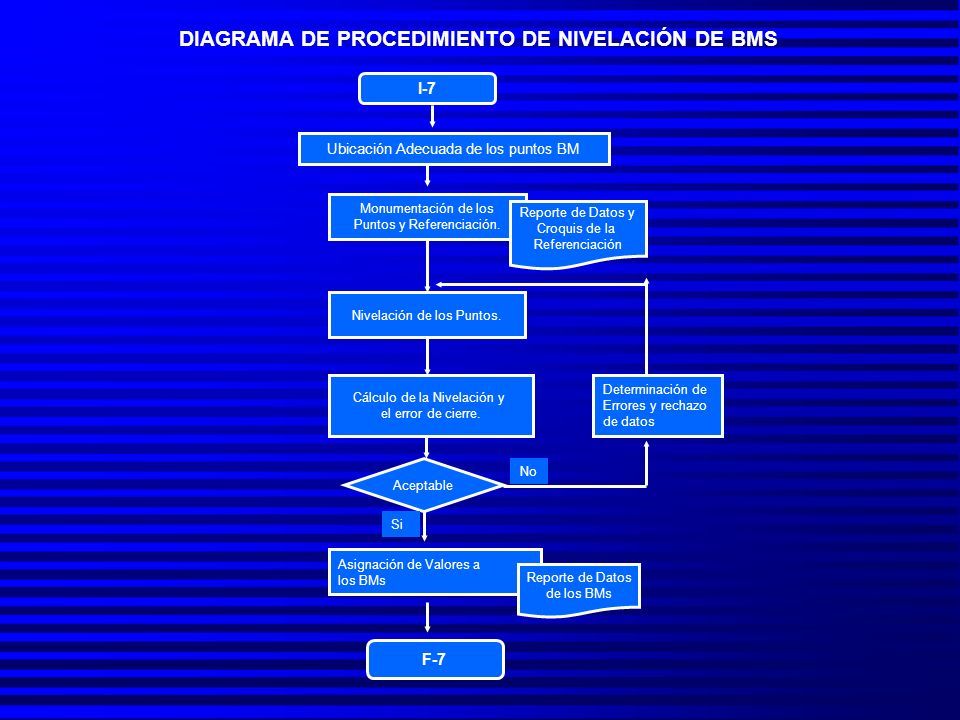 DIAGRAMA DE PROCEDIMIENTO DE NIVELACIÓN DE BMS

I-7

Ubicación Adecuada de los puntos BM

Monumentación de los Puntos y Referenciación.

Reporte de Datos y Croquis de la Referenciación

Nivelación de los Puntos.

Cálculo de la Nivelación y el error de cierre.

Determinación de Errores y rechazo de datos

Aceptable

No

Si

Asignación de Valores a los BMs

Reporte de Datos de los BMs

F-7